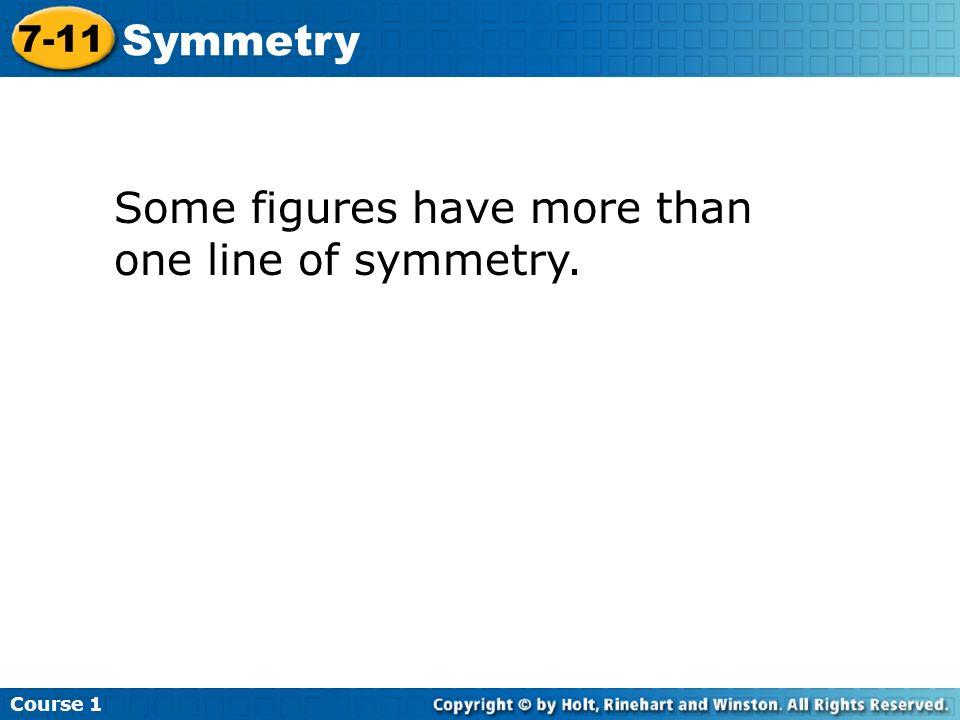 7-11 Symmetry

Some figures have more than one line of symmetry.

Course 1

Copyright © by Holt, Rinehart and Winston. All Rights Reserved.